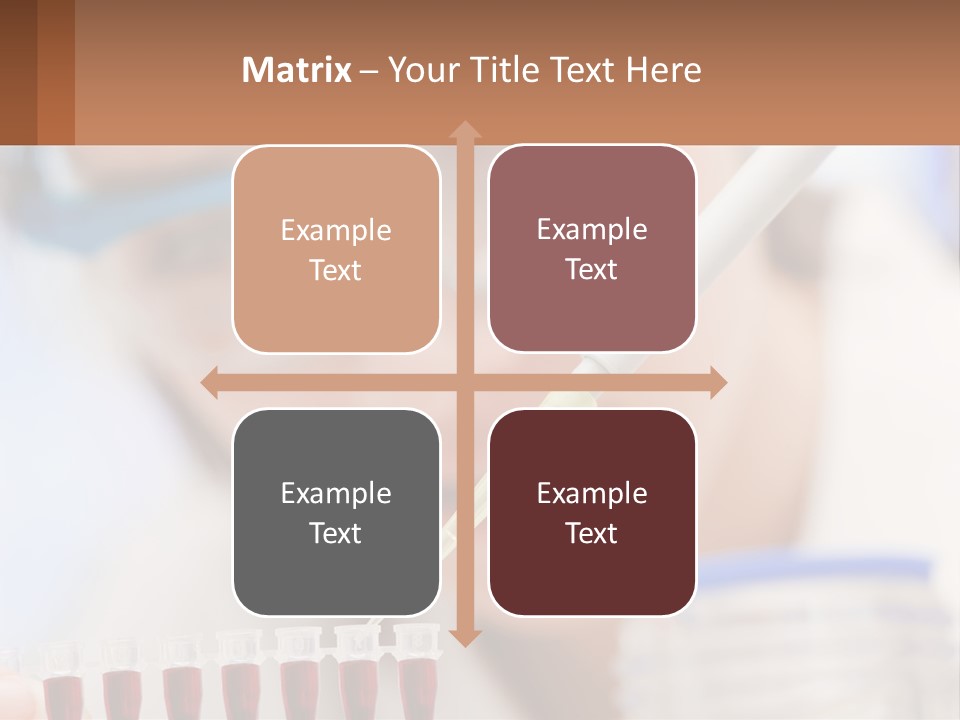 Matrix – Your Title Text Here

Example Text

Example Text

Example Text

Example Text